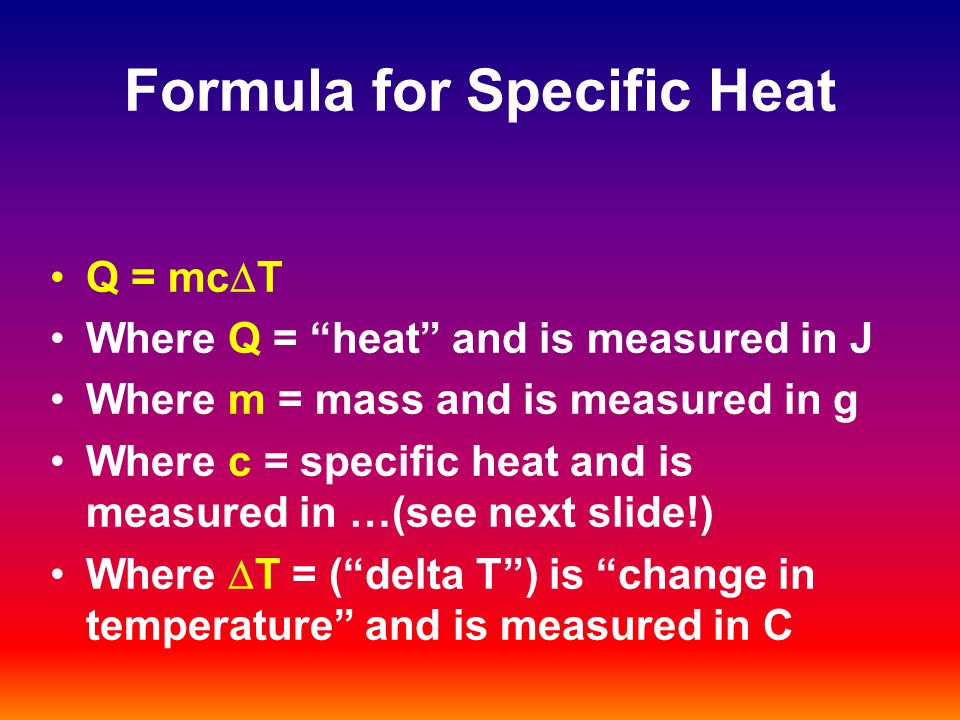 Formula for Specific Heat

• $Q = mc\Delta T$
• Where Q = “heat” and is measured in J
• Where m = mass and is measured in g
• Where c = specific heat and is measured in …(see next slide!)
• Where $\Delta T$ = (“delta T”) is “change in temperature” and is measured in C